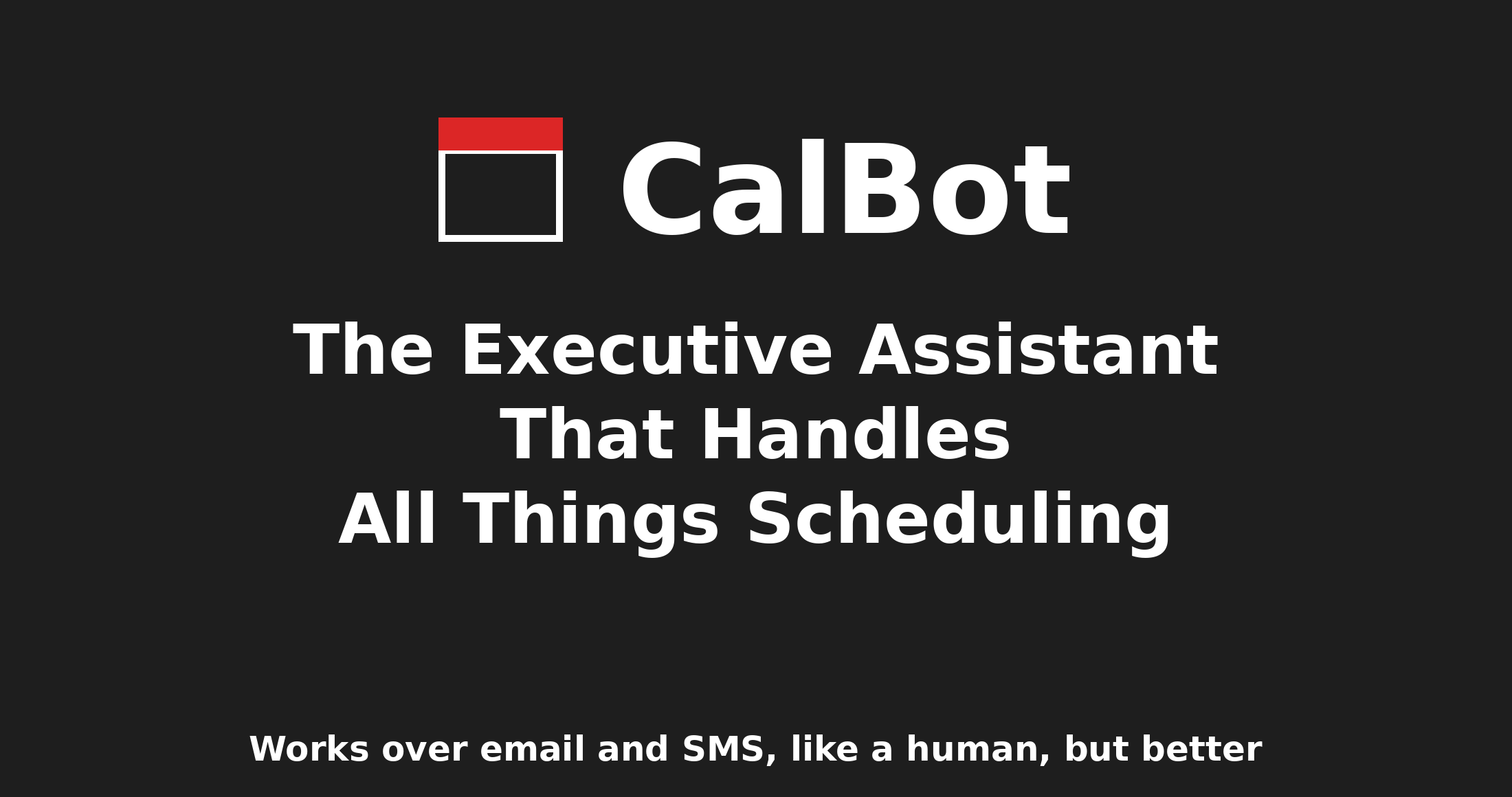 CalBot

The Executive Assistant That Handles All Things Scheduling

Works over email and SMS, like a human, but better